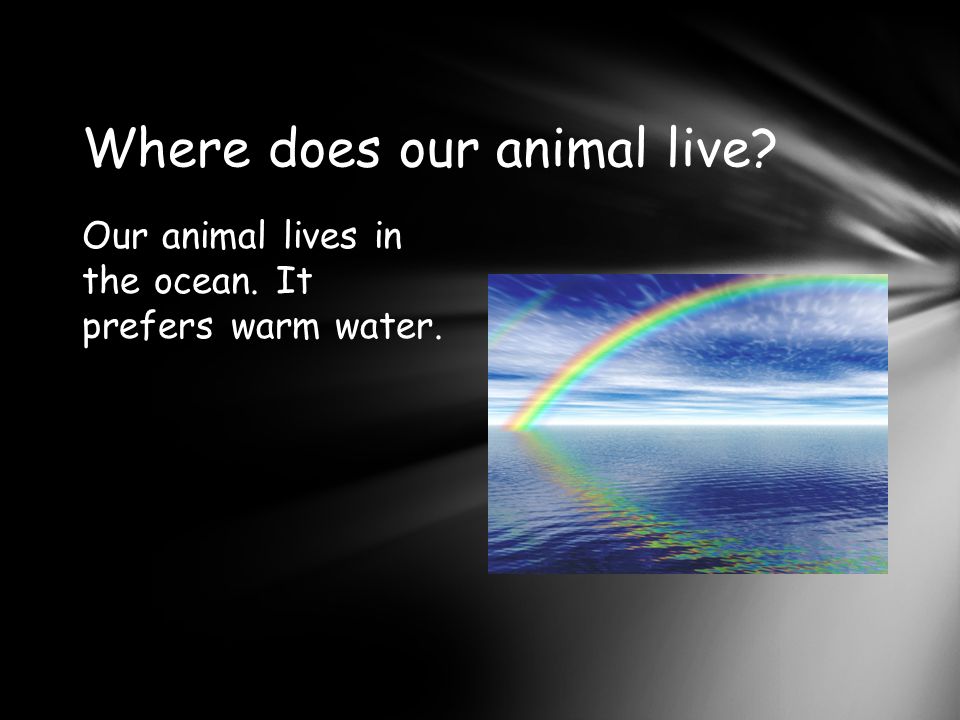 Where does our animal live?

Our animal lives in the ocean. It prefers warm water.